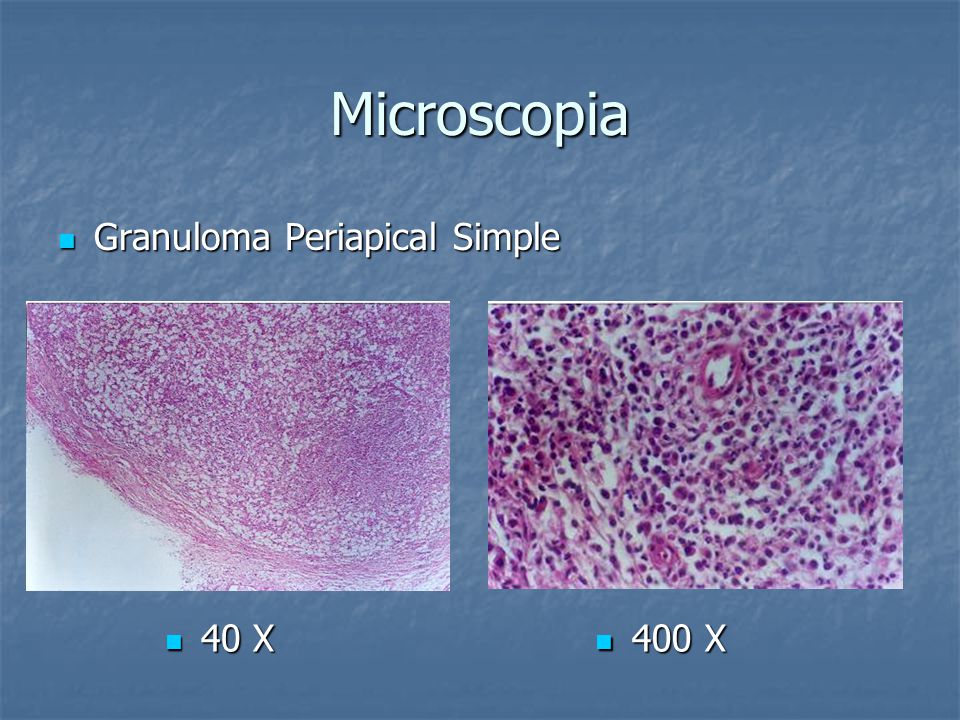 Microscopia

Granuloma Periapical Simple

40 X

400 X